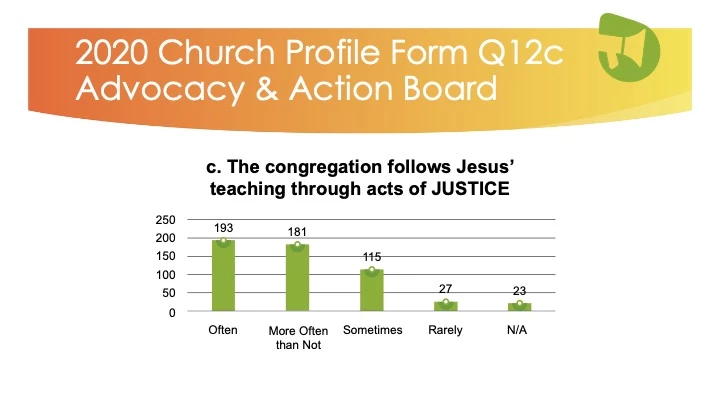 2020 Church Profile Form Q12c
Advocacy & Action Board

c. The congregation follows Jesus' teaching through acts of JUSTICE

250
200
150
100
50
0

193
181
115
27
23

Often
More Often than Not
Sometimes
Rarely
N/A